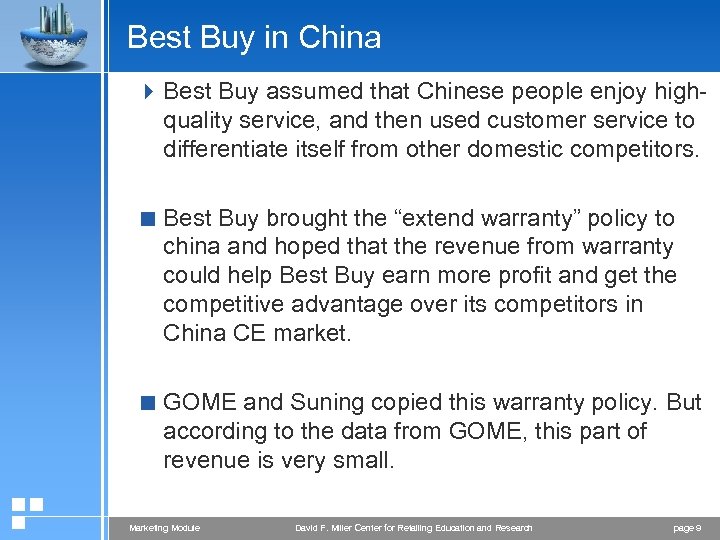 Best Buy in China

Best Buy assumed that Chinese people enjoy high-quality service, and then used customer service to differentiate itself from other domestic competitors.

Best Buy brought the “extend warranty” policy to china and hoped that the revenue from warranty could help Best Buy earn more profit and get the competitive advantage over its competitors in China CE market.

GOME and Suning copied this warranty policy. But according to the data from GOME, this part of revenue is very small.

Marketing Module David F. Miller Center for Retailing Education and Research page 9